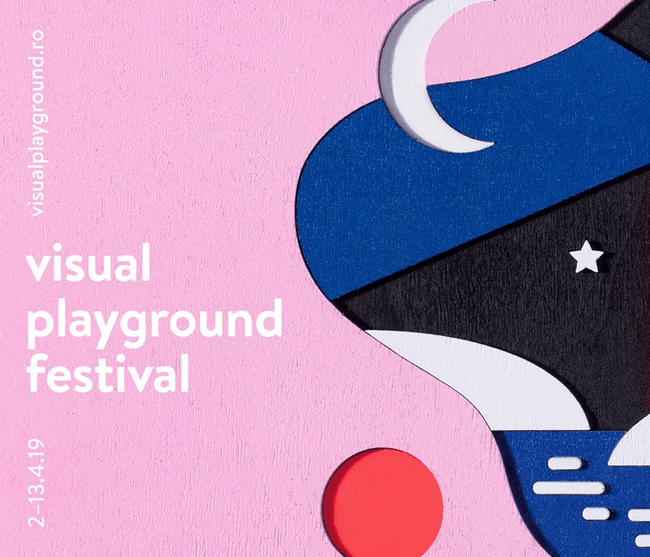 visualplayground.ro

visual
playground
festival

2–13.4.19